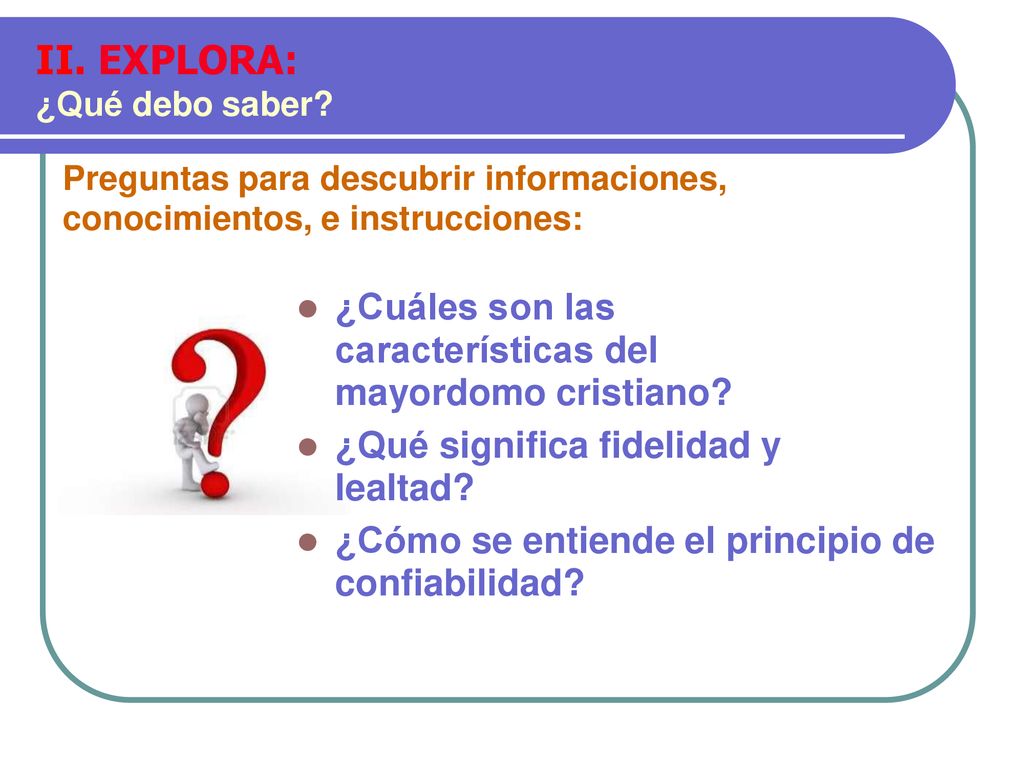 II. EXPLORA:
¿Qué debo saber?

Preguntas para descubrir informaciones, conocimientos, e instrucciones:

- ¿Cuáles son las características del mayordomo cristiano?
- ¿Qué significa fidelidad y lealtad?
- ¿Cómo se entiende el principio de confiabilidad?